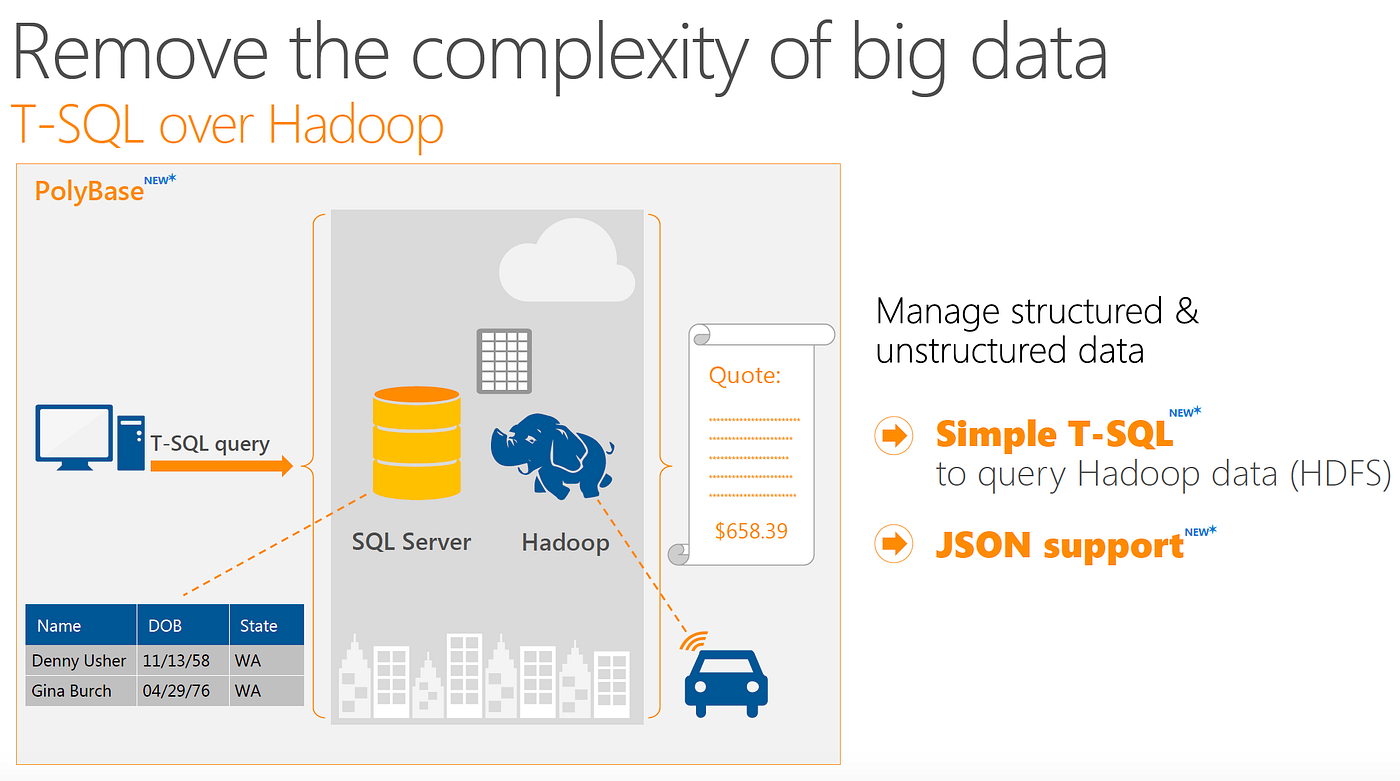 Remove the complexity of big data
T-SQL over Hadoop

PolyBase NEW*

T-SQL query

SQL Server

Hadoop

Quote:

$658.39

| Name | DOB | State |
|---|---|---|
| Denny Usher | 11/13/58 | WA |
| Gina Burch | 04/29/76 | WA |

Manage structured & unstructured data

Simple T-SQL NEW* to query Hadoop data (HDFS)

JSON support NEW*